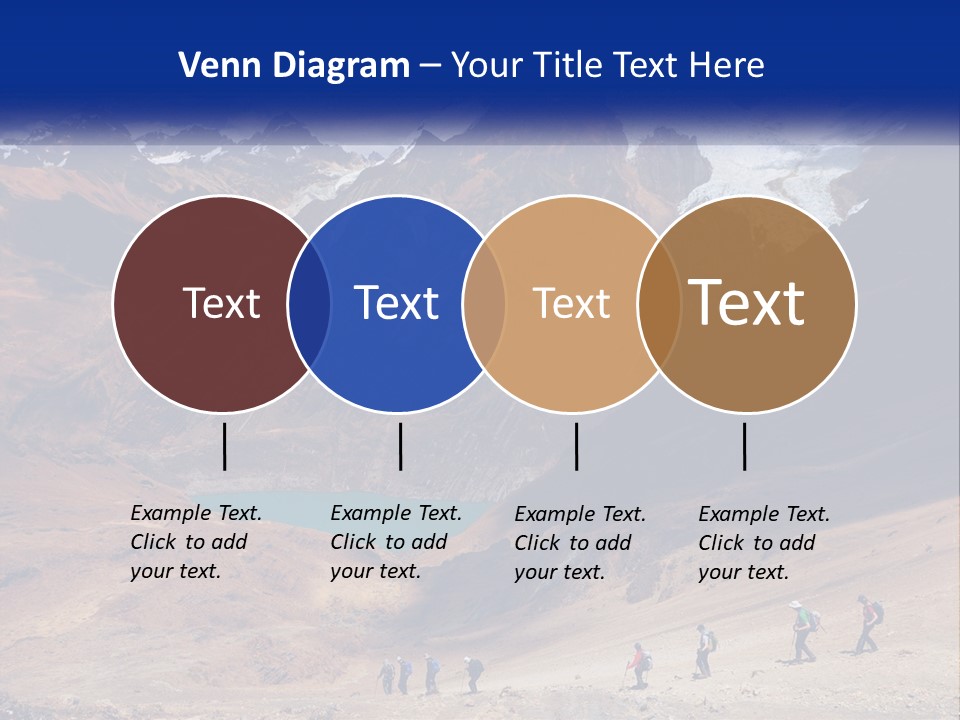 Venn Diagram – Your Title Text Here

Text

Text

Text

Text

Example Text. Click to add your text.

Example Text. Click to add your text.

Example Text. Click to add your text.

Example Text. Click to add your text.